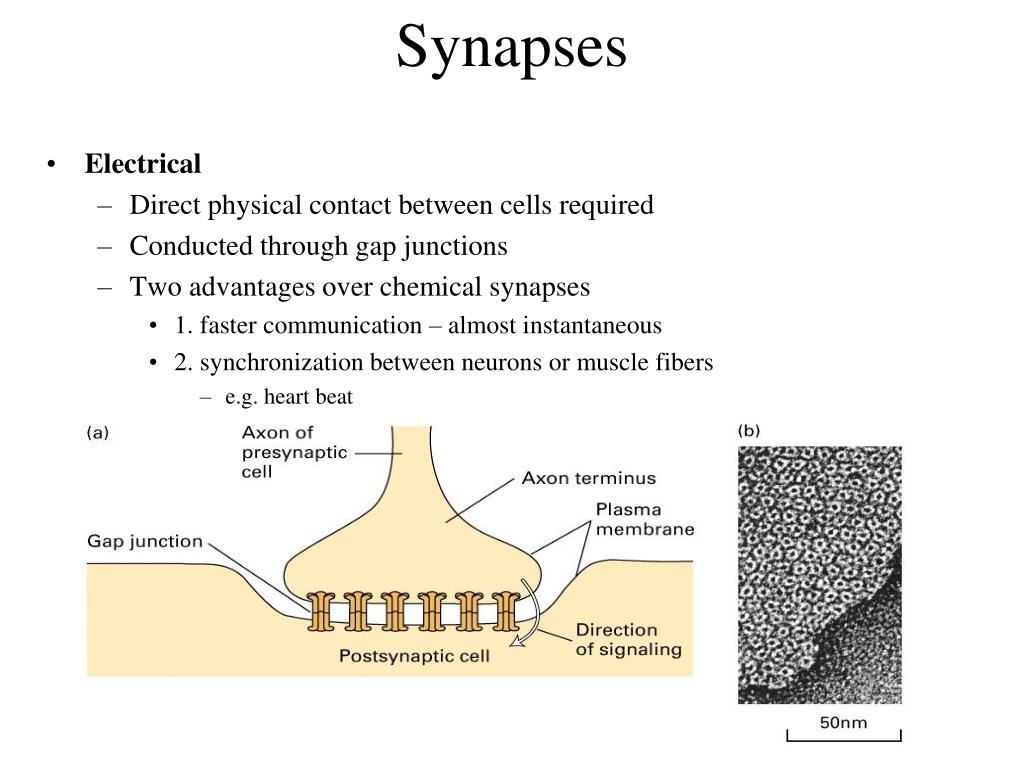 Synapses

• **Electrical**
  – Direct physical contact between cells required
  – Conducted through gap junctions
  – Two advantages over chemical synapses
    • 1. faster communication – almost instantaneous
    • 2. synchronization between neurons or muscle fibers
      – e.g. heart beat

(a)

Axon of presynaptic cell

Axon terminus

Plasma membrane

Gap junction

Direction of signaling

Postsynaptic cell

(b)

50nm